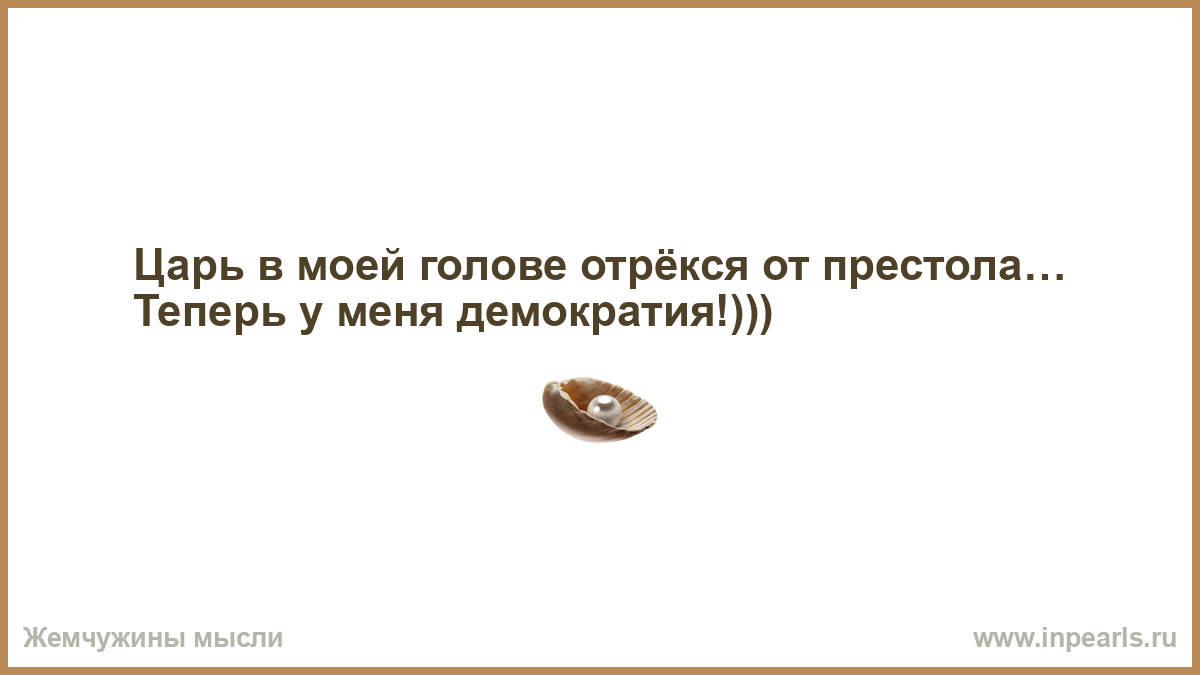 Царь в моей голове отрёкся от престола… Теперь у меня демократия!)))

Жемчужины мысли

www.inpearls.ru